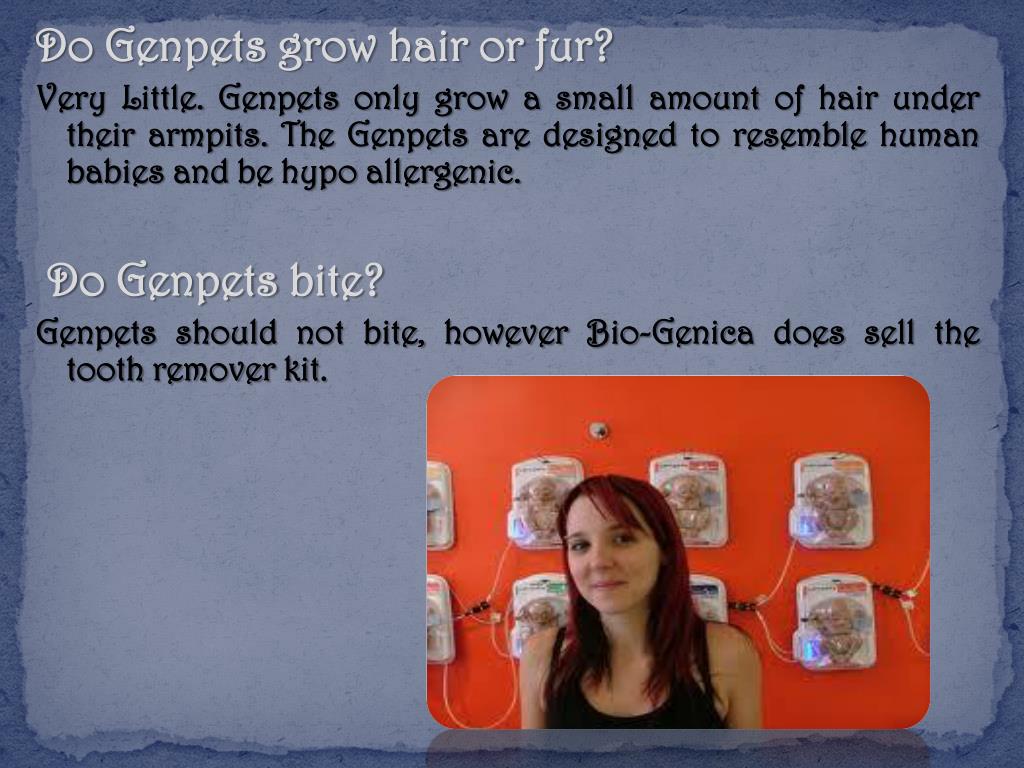 Do Genpets grow hair or fur?

Very Little. Genpets only grow a small amount of hair under their armpits. The Genpets are designed to resemble human babies and be hypo allergenic.

Do Genpets bite?

Genpets should not bite, however Bio-Genica does sell the tooth remover kit.